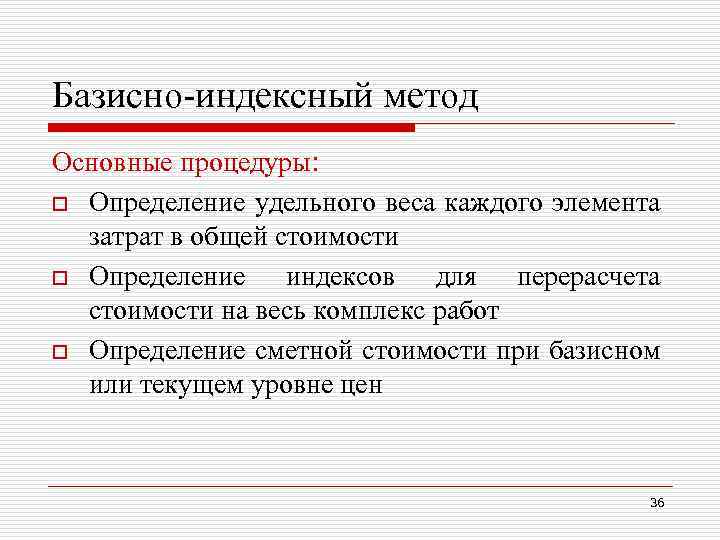 Базисно-индексный метод

Основные процедуры:

Определение удельного веса каждого элемента затрат в общей стоимости

Определение индексов для перерасчета стоимости на весь комплекс работ

Определение сметной стоимости при базисном или текущем уровне цен

36